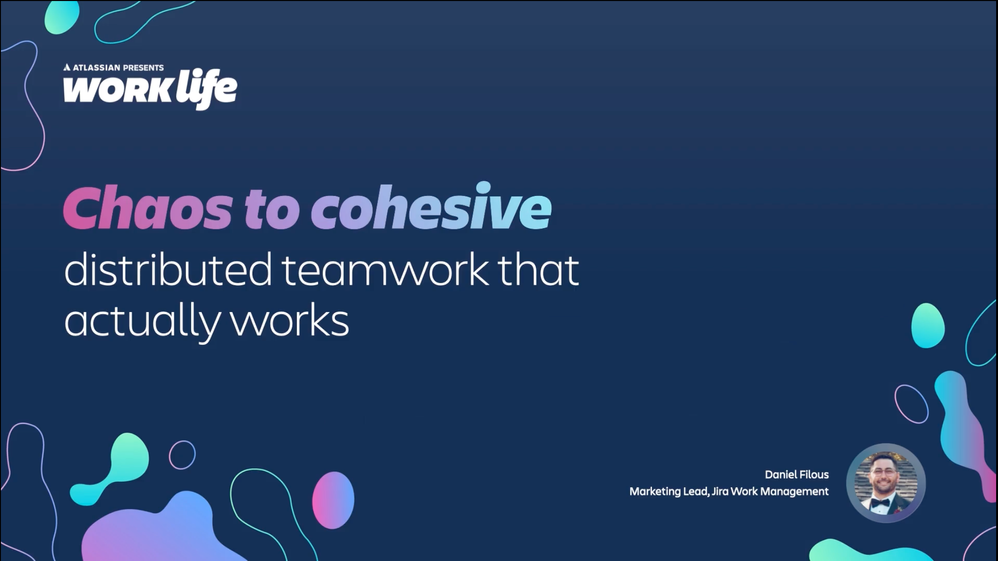 ATLASSIAN PRESENTS
WORK life

Chaos to cohesive
distributed teamwork that actually works

Daniel Filous
Marketing Lead, Jira Work Management